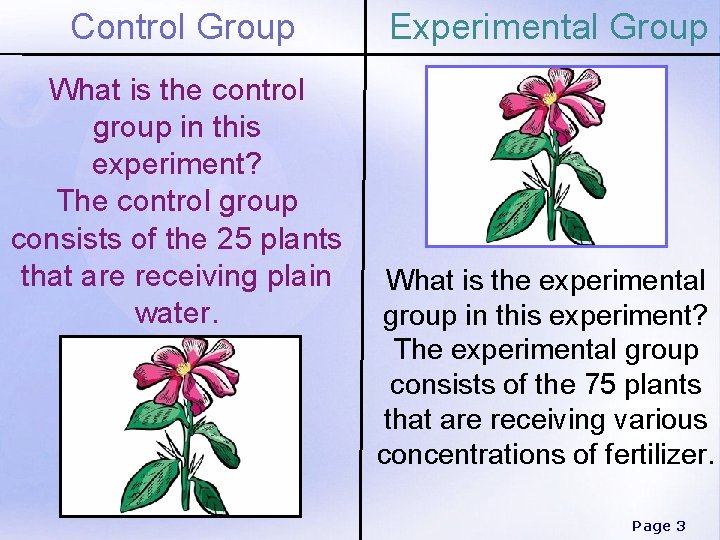 Control Group

What is the control group in this experiment? The control group consists of the 25 plants that are receiving plain water.

Experimental Group

What is the experimental group in this experiment? The experimental group consists of the 75 plants that are receiving various concentrations of fertilizer.

Page 3